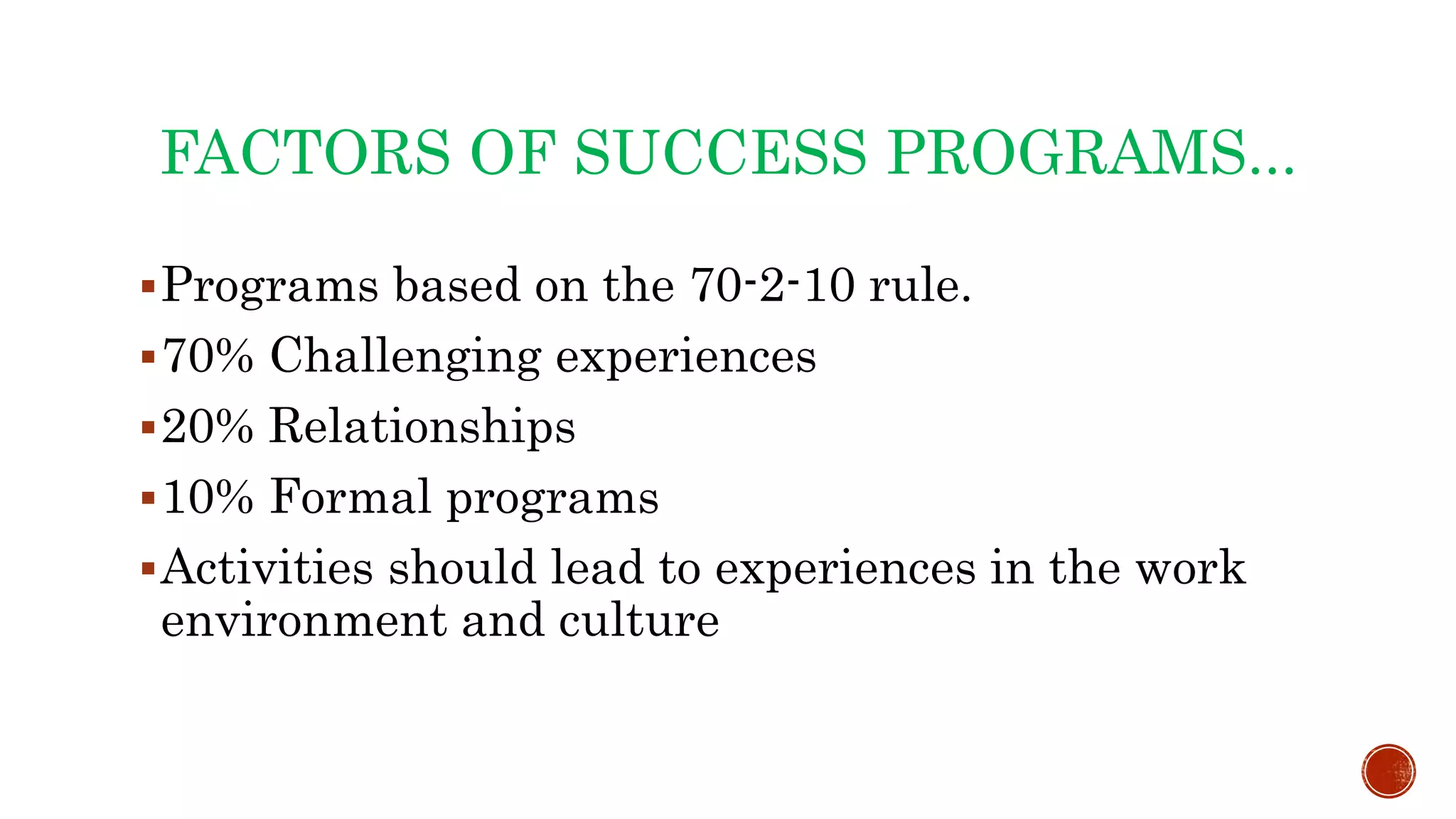 FACTORS OF SUCCESS PROGRAMS…

▪ Programs based on the 70-2-10 rule.
▪ 70% Challenging experiences
▪ 20% Relationships
▪ 10% Formal programs
▪ Activities should lead to experiences in the work environment and culture